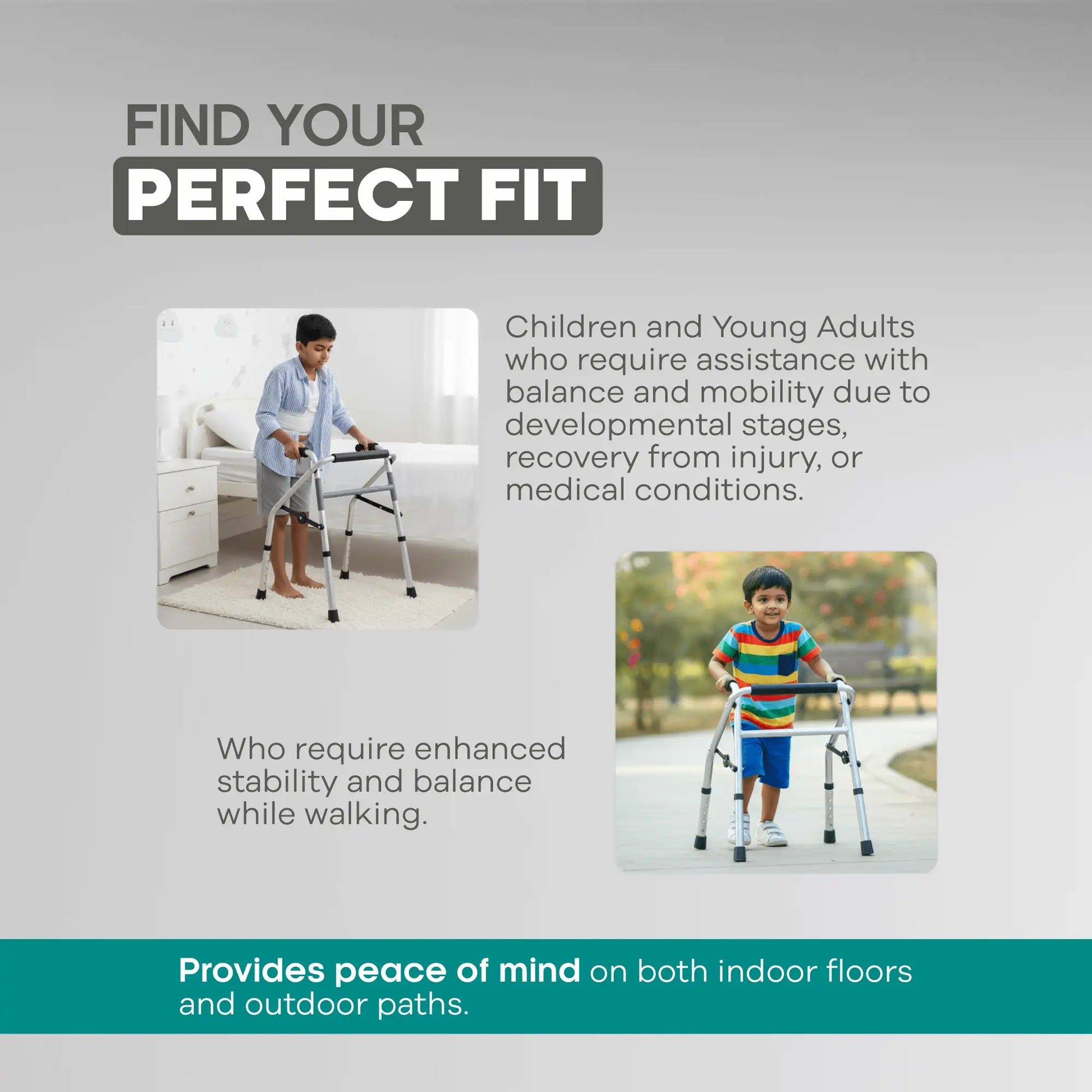 FIND YOUR
PERFECT FIT

Children and Young Adults who require assistance with balance and mobility due to developmental stages, recovery from injury, or medical conditions.

Who require enhanced stability and balance while walking.

Provides peace of mind on both indoor floors and outdoor paths.